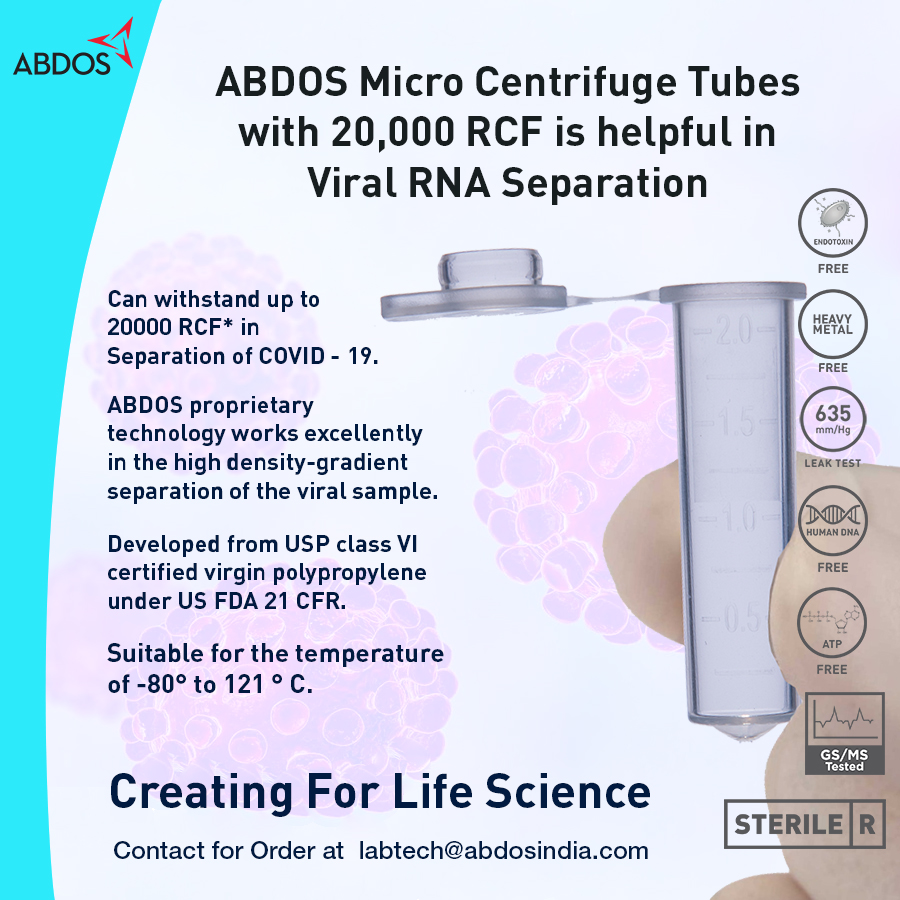 ABDOS

ABDOS Micro Centrifuge Tubes with 20,000 RCF is helpful in Viral RNA Separation

Can withstand up to 20000 RCF* in Separation of COVID - 19.

ABDOS proprietary technology works excellently in the high density-gradient separation of the viral sample.

Developed from USP class VI certified virgin polypropylene under US FDA 21 CFR.

Suitable for the temperature of -80° to 121 ° C.

2.0
1.5
1.0
0.5

ENDOTOXIN
FREE

HEAVY METAL
FREE

635 mm/Hg
LEAK TEST

HUMAN DNA
FREE

ATP
FREE

GS/MS Tested

STERILE R

Creating For Life Science

Contact for Order at labtech@abdosindia.com